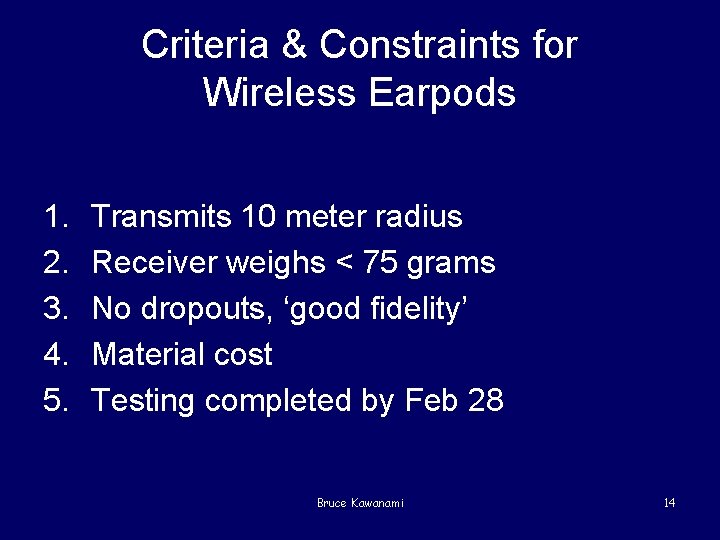 Criteria & Constraints for Wireless Earpods

1. Transmits 10 meter radius
2. Receiver weighs < 75 grams
3. No dropouts, ‘good fidelity’
4. Material cost
5. Testing completed by Feb 28

Bruce Kawanami

14